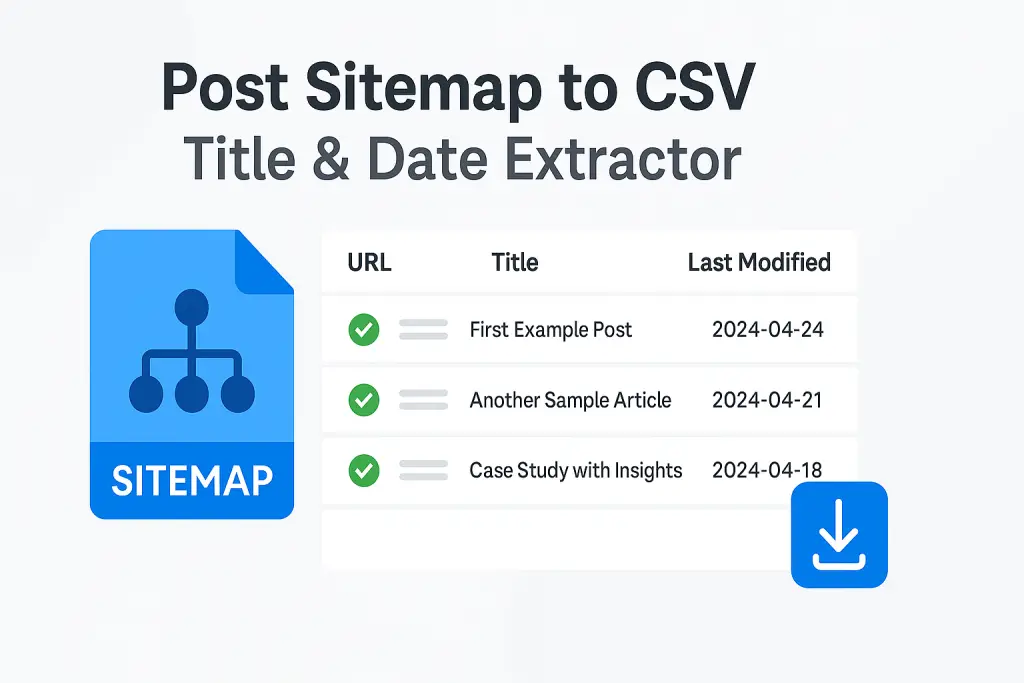 Post Sitemap to CSV
Title & Date Extractor

SITEMAP

| URL | Title | Last Modified |
|---|---|---|
| | First Example Post | 2024-04-24 |
| | Another Sample Article | 2024-04-21 |
| | Case Study with Insights | 2024-04-18 |